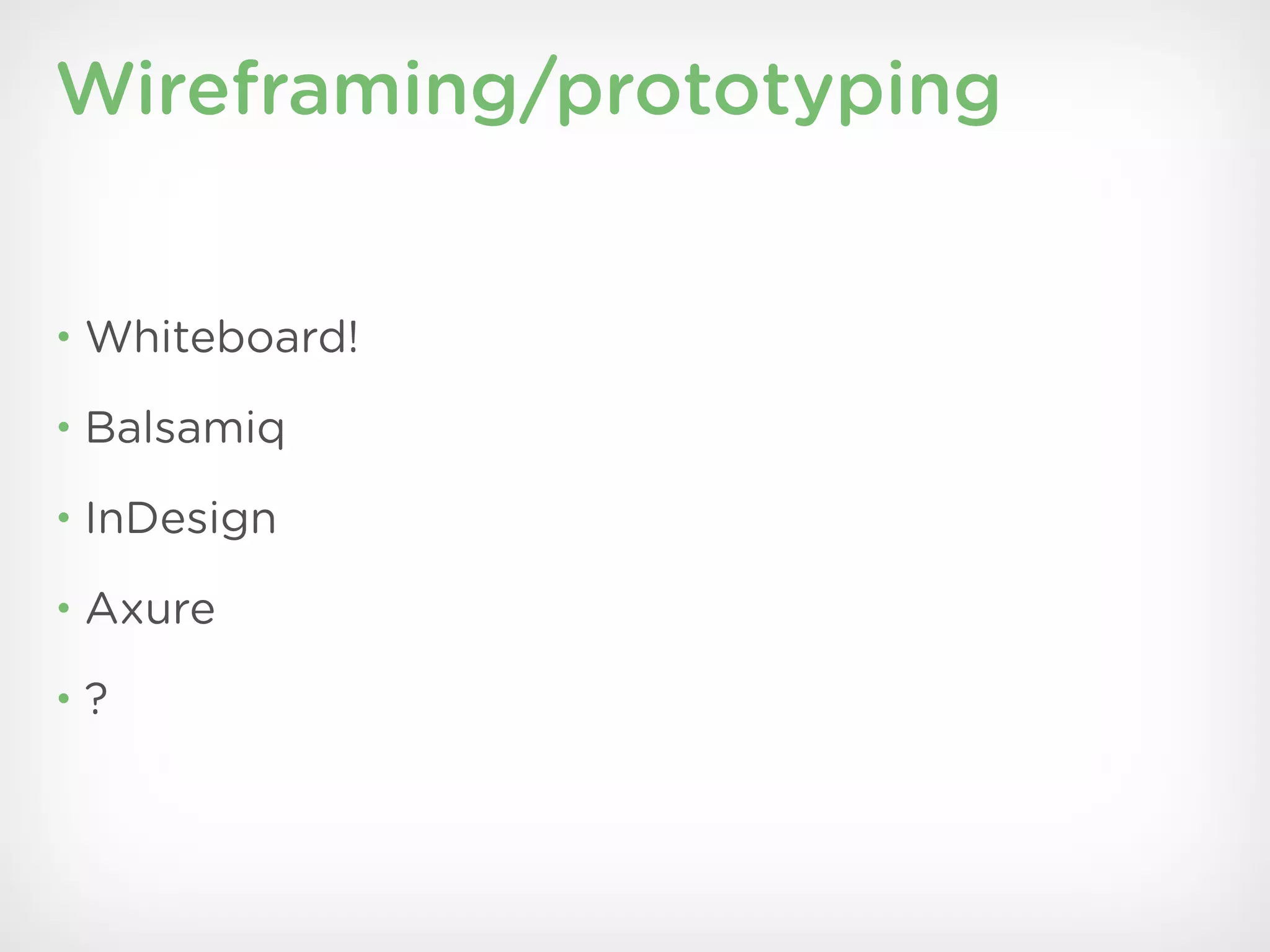 Wireframing/prototyping

• Whiteboard!
• Balsamiq
• InDesign
• Axure
• ?